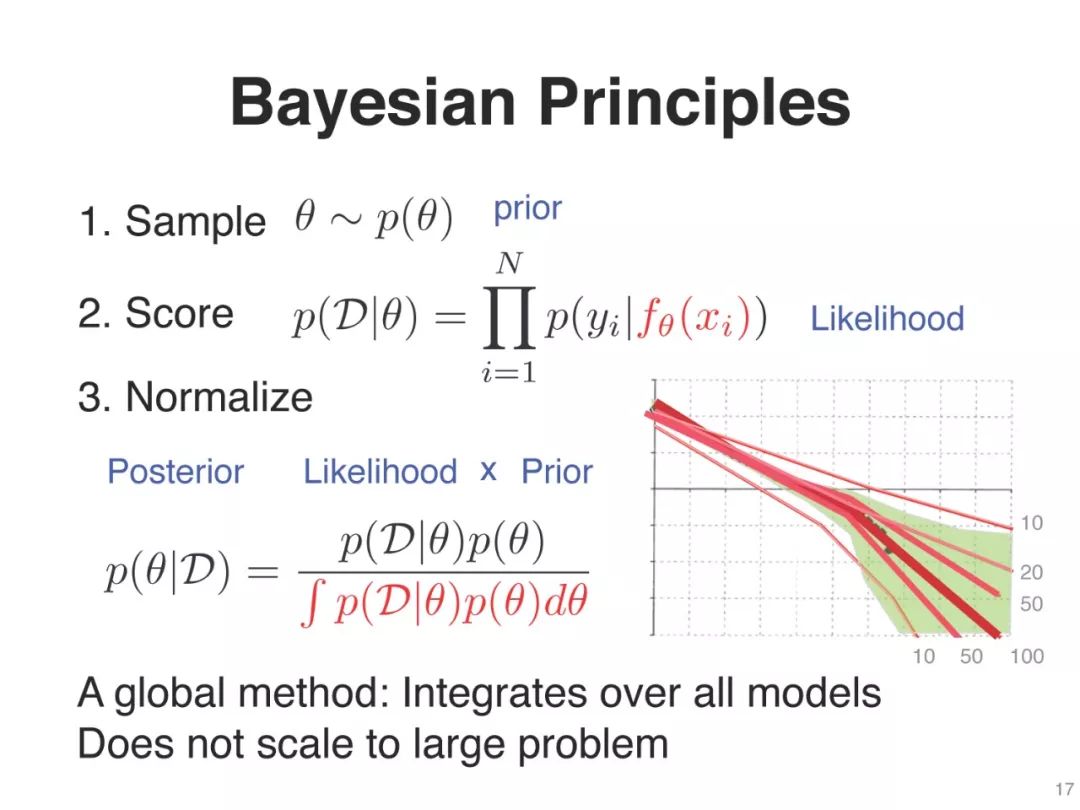 Bayesian Principles

1. Sample $\theta \sim p(\theta)$ prior

2. Score $p(\mathcal{D}|\theta) = \prod_{i=1}^{N} p(y_i|f_\theta(x_i))$ Likelihood

3. Normalize

Posterior Likelihood x Prior

$p(\theta|\mathcal{D}) = \frac{p(\mathcal{D}|\theta)p(\theta)}{\int p(\mathcal{D}|\theta)p(\theta)d\theta}$

10
20
50
10 50 100

A global method: Integrates over all models
Does not scale to large problem

17